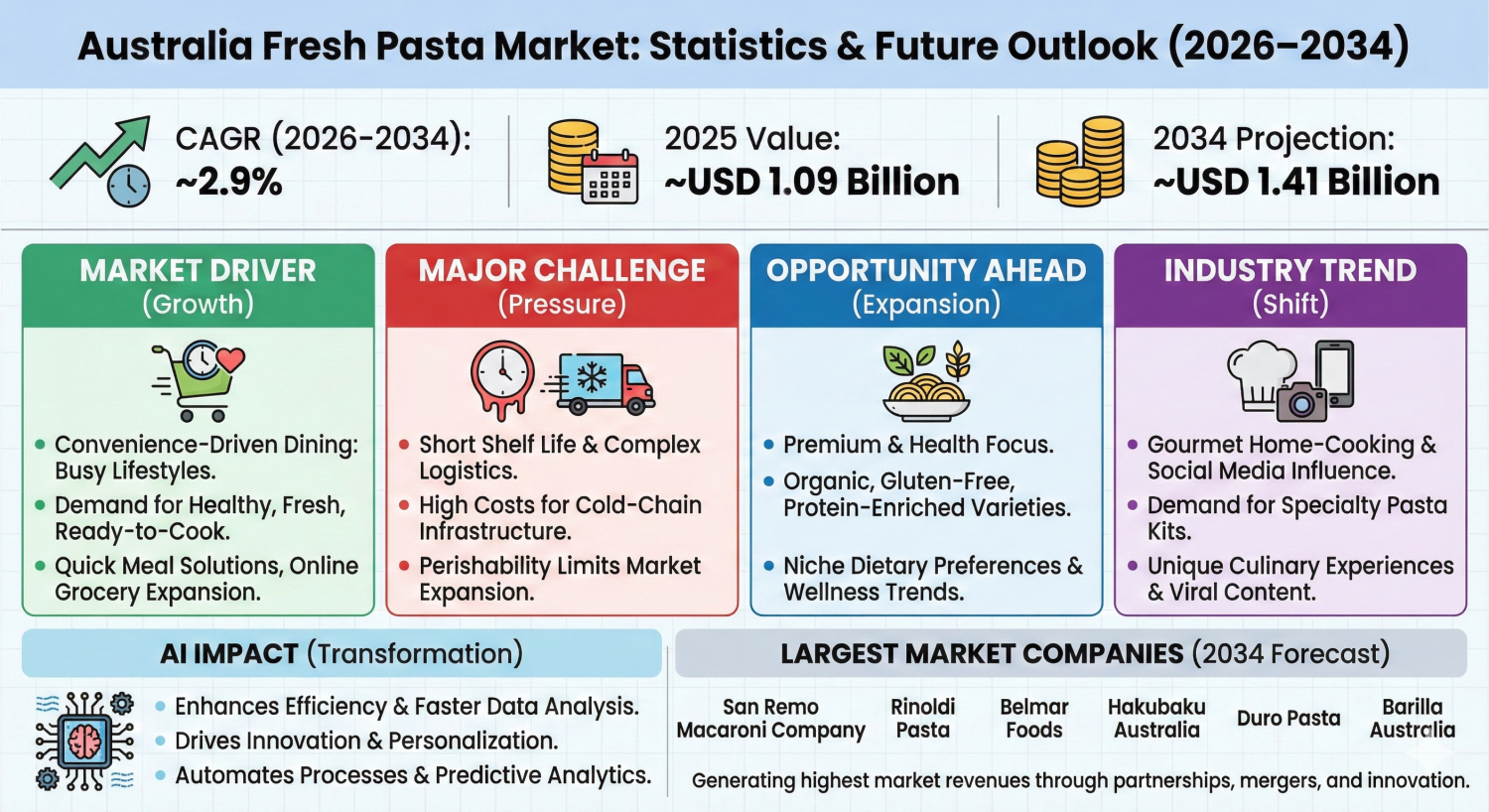 Australia Fresh Pasta Market: Statistics & Future Outlook (2026–2034)

CAGR (2026-2034):
~2.9%

2025 Value:
~USD 1.09 Billion

2034 Projection:
~USD 1.41 Billion

MARKET DRIVER
(Growth)

- Convenience-Driven Dining: Busy Lifestyles.
- Demand for Healthy, Fresh, Ready-to-Cook.
- Quick Meal Solutions, Online Grocery Expansion.

MAJOR CHALLENGE
(Pressure)

- Short Shelf Life & Complex Logistics.
- High Costs for Cold-Chain Infrastructure.
- Perishability Limits Market Expansion.

OPPORTUNITY AHEAD
(Expansion)

- Premium & Health Focus.
- Organic, Gluten-Free, Protein-Enriched Varieties.
- Niche Dietary Preferences & Wellness Trends.

INDUSTRY TREND
(Shift)

- Gourmet Home-Cooking & Social Media Influence.
- Demand for Specialty Pasta Kits.
- Unique Culinary Experiences & Viral Content.

AI IMPACT (Transformation)

- Enhances Efficiency & Faster Data Analysis.
- Drives Innovation & Personalization.
- Automates Processes & Predictive Analytics.

LARGEST MARKET COMPANIES (2034 Forecast)

San Remo Macaroni Company
Rinoldi Pasta
Belmar Foods
Hakubaku Australia
Duro Pasta
Barilla Australia

Generating highest market revenues through partnerships, mergers, and innovation.